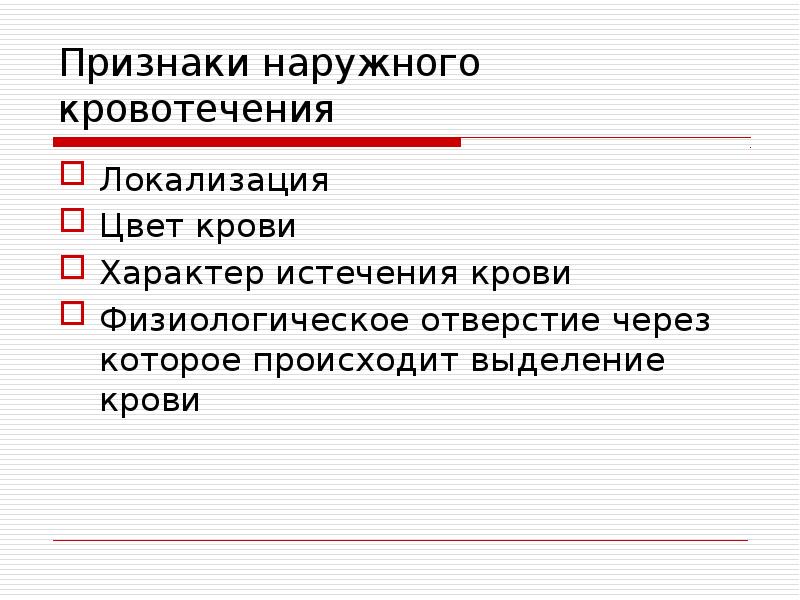 Признаки наружного кровотечения

Локализация

Цвет крови

Характер истечения крови

Физиологическое отверстие через которое происходит выделение крови